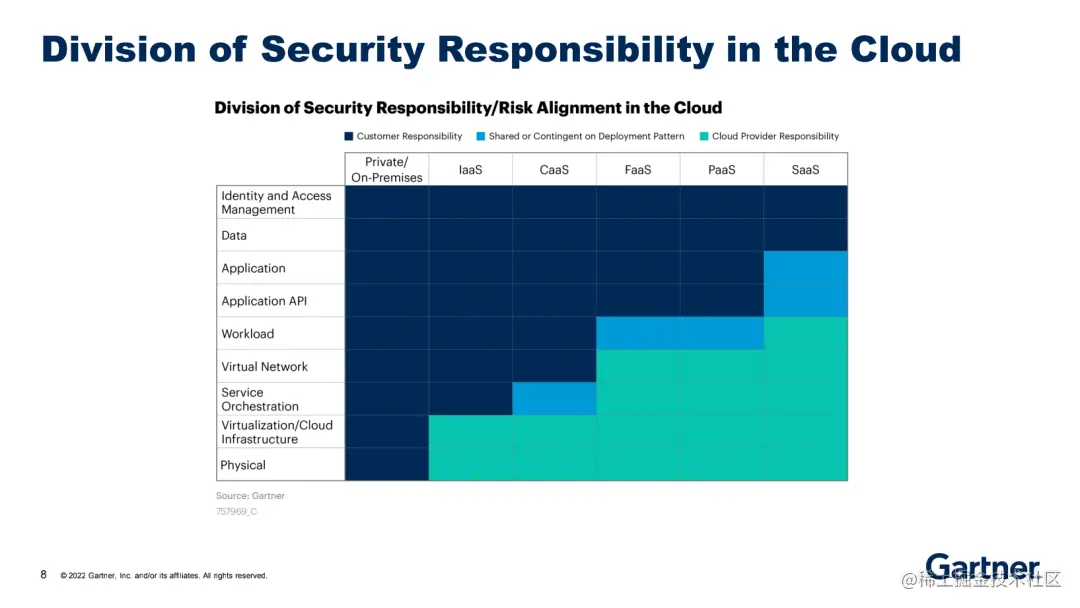 Division of Security Responsibility in the Cloud

Division of Security Responsibility/Risk Alignment in the Cloud

Customer Responsibility   Shared or Contingent on Deployment Pattern   Cloud Provider Responsibility

| | Private/ On-Premises | IaaS | CaaS | FaaS | PaaS | SaaS |
|---|---|---|---|---|---|---|
| Identity and Access Management | | | | | | |
| Data | | | | | | |
| Application | | | | | | |
| Application API | | | | | | |
| Workload | | | | | | |
| Virtual Network | | | | | | |
| Service Orchestration | | | | | | |
| Virtualization/Cloud Infrastructure | | | | | | |
| Physical | | | | | | |

Source: Gartner
757969_C

8   © 2022 Gartner, Inc. and/or its affiliates. All rights reserved.

Gartner

@稀土掘金技术社区